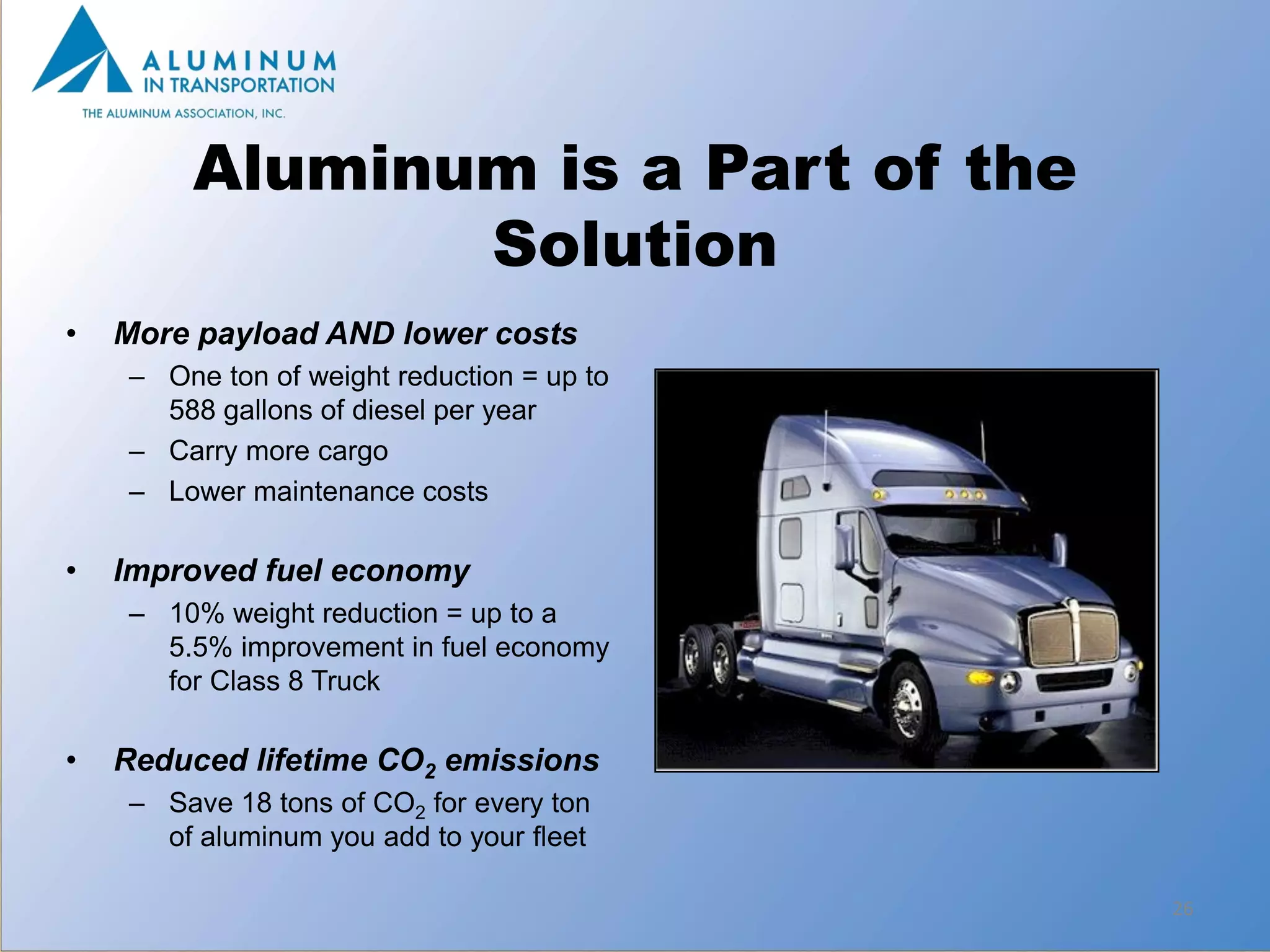 ALUMINUM
IN TRANSPORTATION
THE ALUMINUM ASSOCIATION, INC.

Aluminum is a Part of the Solution

• More payload AND lower costs
– One ton of weight reduction = up to 588 gallons of diesel per year
– Carry more cargo
– Lower maintenance costs

• Improved fuel economy
– 10% weight reduction = up to a 5.5% improvement in fuel economy for Class 8 Truck

• Reduced lifetime $CO_2$ emissions
– Save 18 tons of $CO_2$ for every ton of aluminum you add to your fleet

26